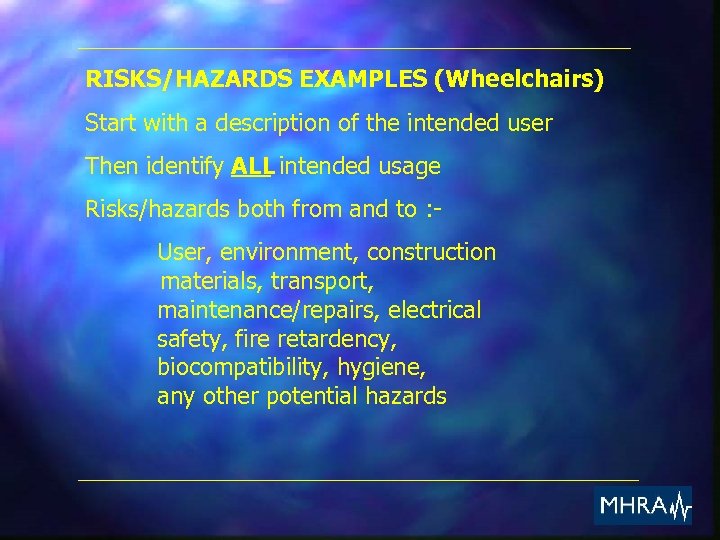 RISKS/HAZARDS EXAMPLES (Wheelchairs)

Start with a description of the intended user

Then identify ALL intended usage

Risks/hazards both from and to :-

User, environment, construction materials, transport, maintenance/repairs, electrical safety, fire retardency, biocompatibility, hygiene, any other potential hazards

MHRA